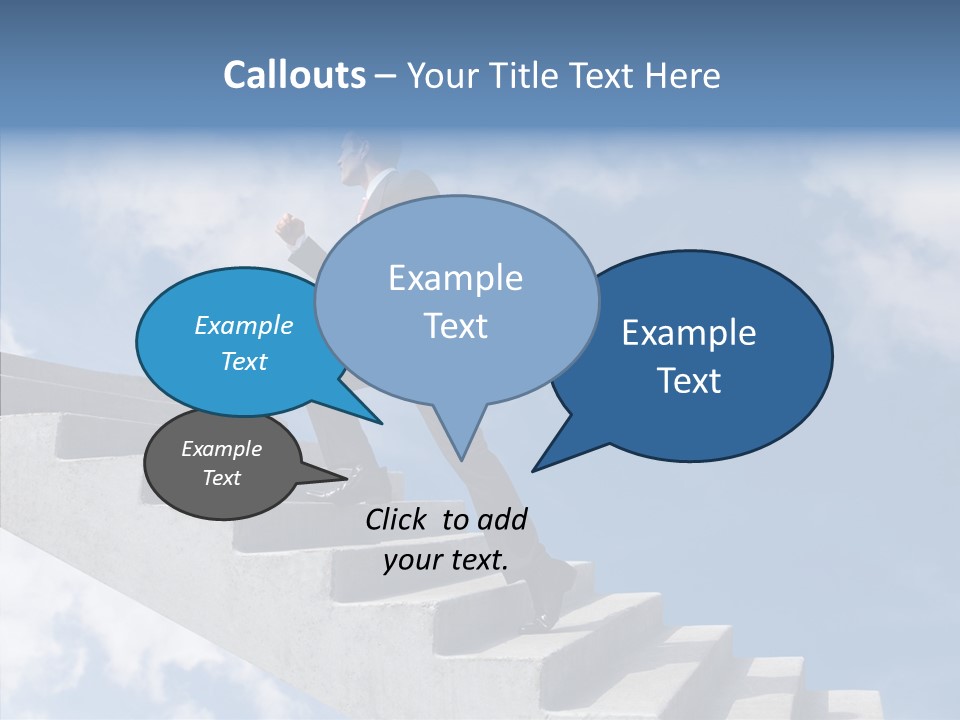 Callouts – Your Title Text Here

Example Text

Example Text

Example Text

Example Text

Click to add your text.